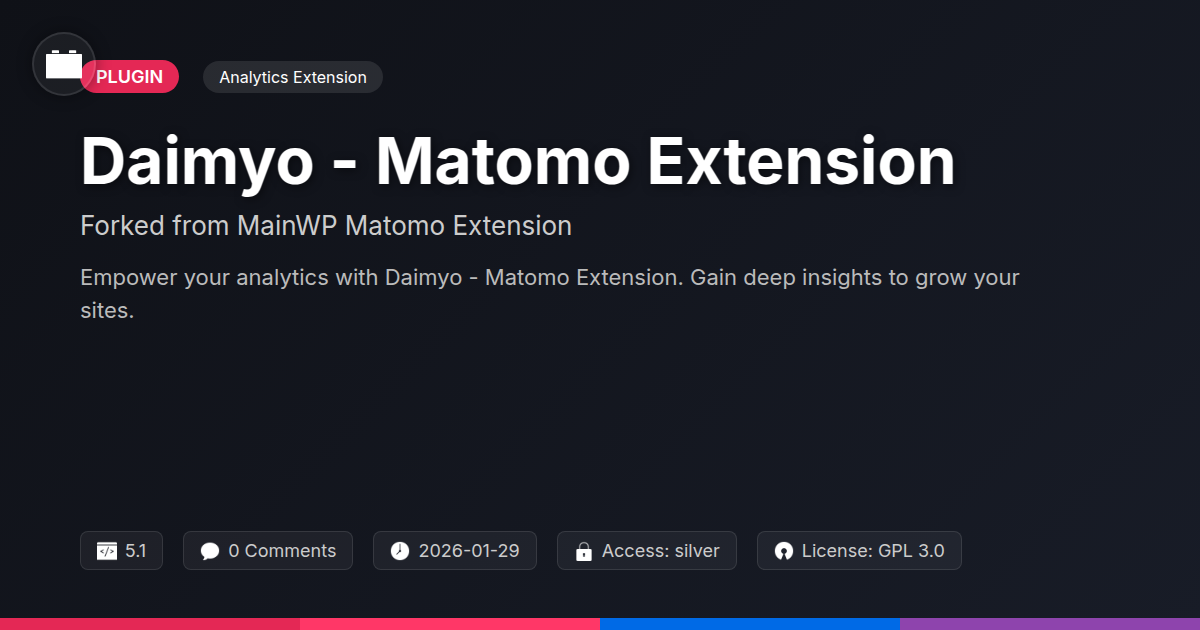 PLUGIN

Analytics Extension

Daimyo - Matomo Extension

Forked from MainWP Matomo Extension

Empower your analytics with Daimyo - Matomo Extension. Gain deep insights to grow your sites.

5.1

0 Comments

2026-01-29

Access: silver

License: GPL 3.0